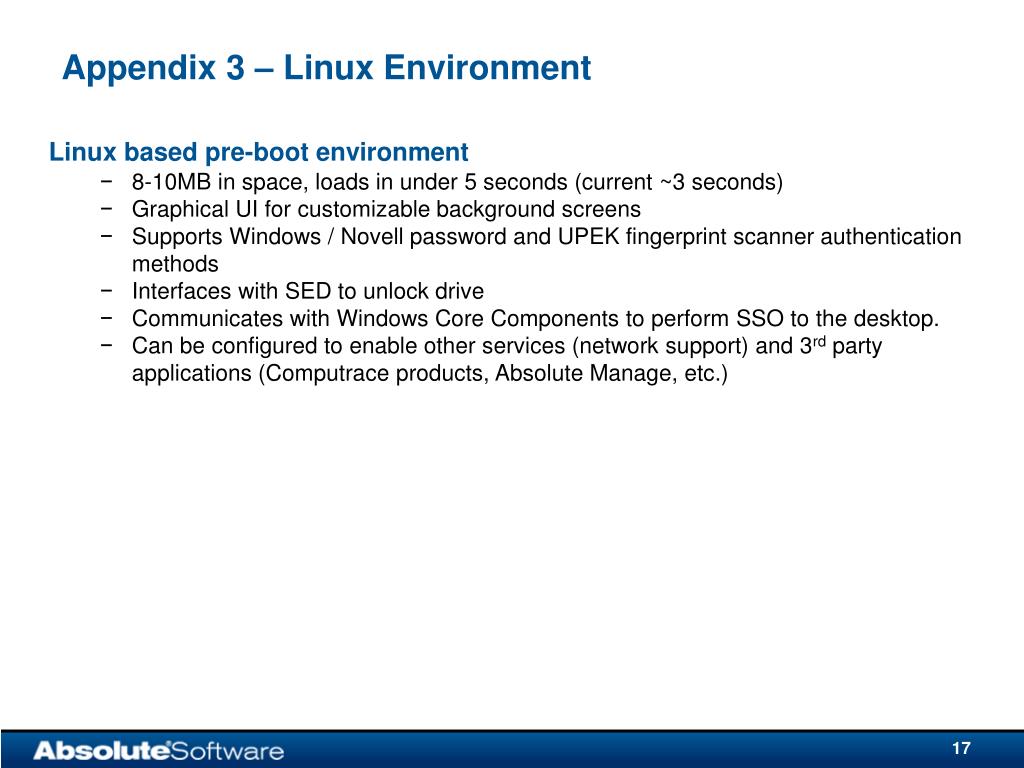 Appendix 3 – Linux Environment

Linux based pre-boot environment

− 8-10MB in space, loads in under 5 seconds (current ~3 seconds)
− Graphical UI for customizable background screens
− Supports Windows / Novell password and UPEK fingerprint scanner authentication methods
− Interfaces with SED to unlock drive
− Communicates with Windows Core Components to perform SSO to the desktop.
− Can be configured to enable other services (network support) and 3$^{rd}$ party applications (Computrace products, Absolute Manage, etc.)

AbsoluteSoftware

17